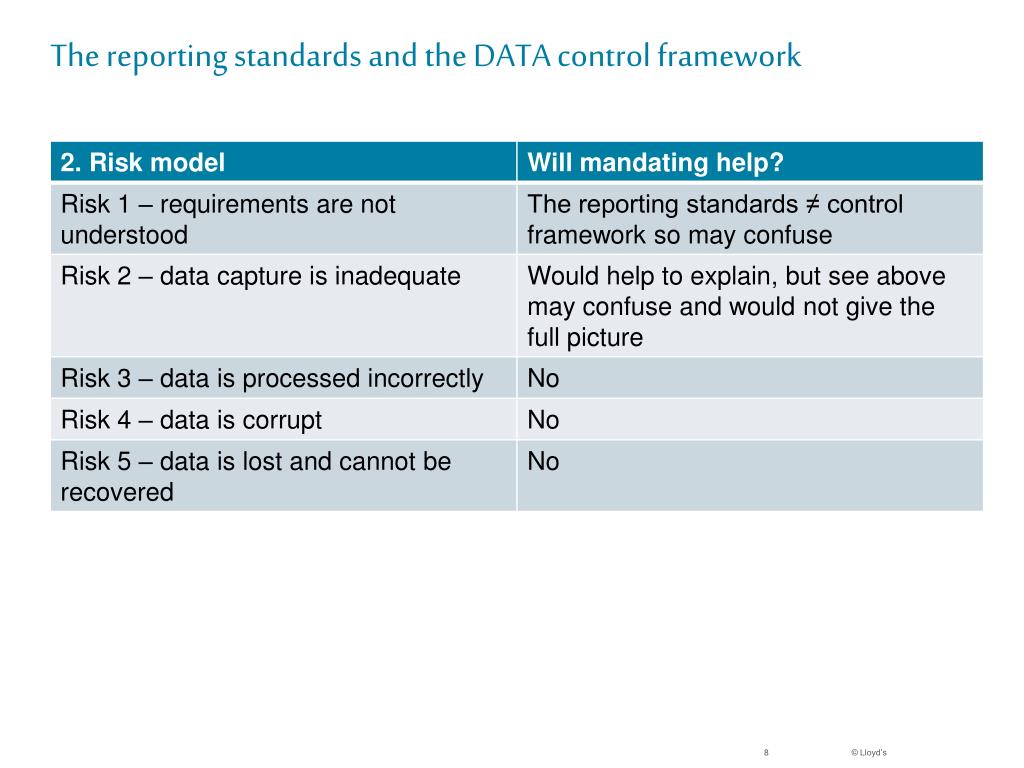 The reporting standards and the DATA control framework

| 2. Risk model | Will mandating help? |
|---|---|
| Risk 1 – requirements are not understood | The reporting standards ≠ control framework so may confuse |
| Risk 2 – data capture is inadequate | Would help to explain, but see above may confuse and would not give the full picture |
| Risk 3 – data is processed incorrectly | No |
| Risk 4 – data is corrupt | No |
| Risk 5 – data is lost and cannot be recovered | No |

8

© Lloyd's